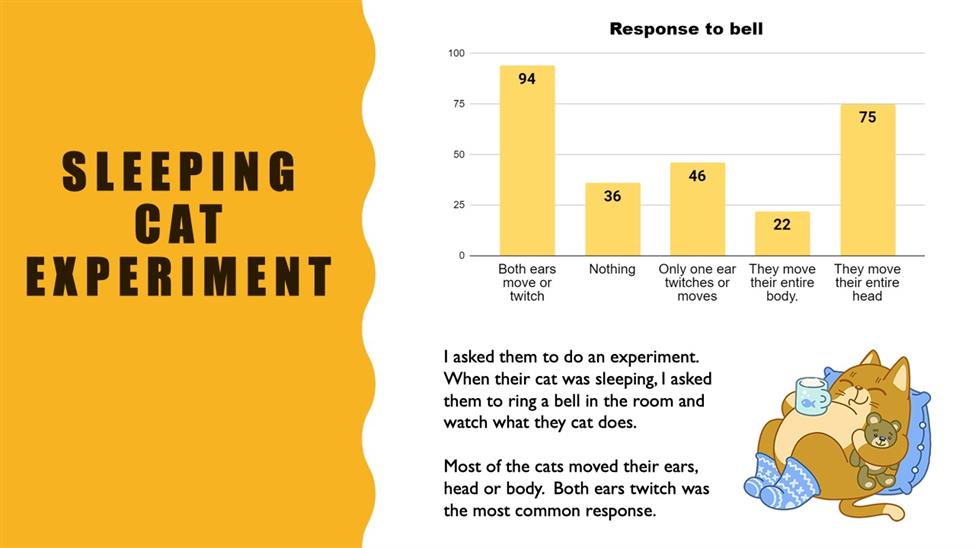 SLEEPING CAT EXPERIMENT

Response to bell

100
75
50
25
0

94
36
46
22
75

Both ears move or twitch
Nothing
Only one ear twitches or moves
They move their entire body.
They move their entire head

I asked them to do an experiment. When their cat was sleeping, I asked them to ring a bell in the room and watch what they cat does.

Most of the cats moved their ears, head or body. Both ears twitch was the most common response.